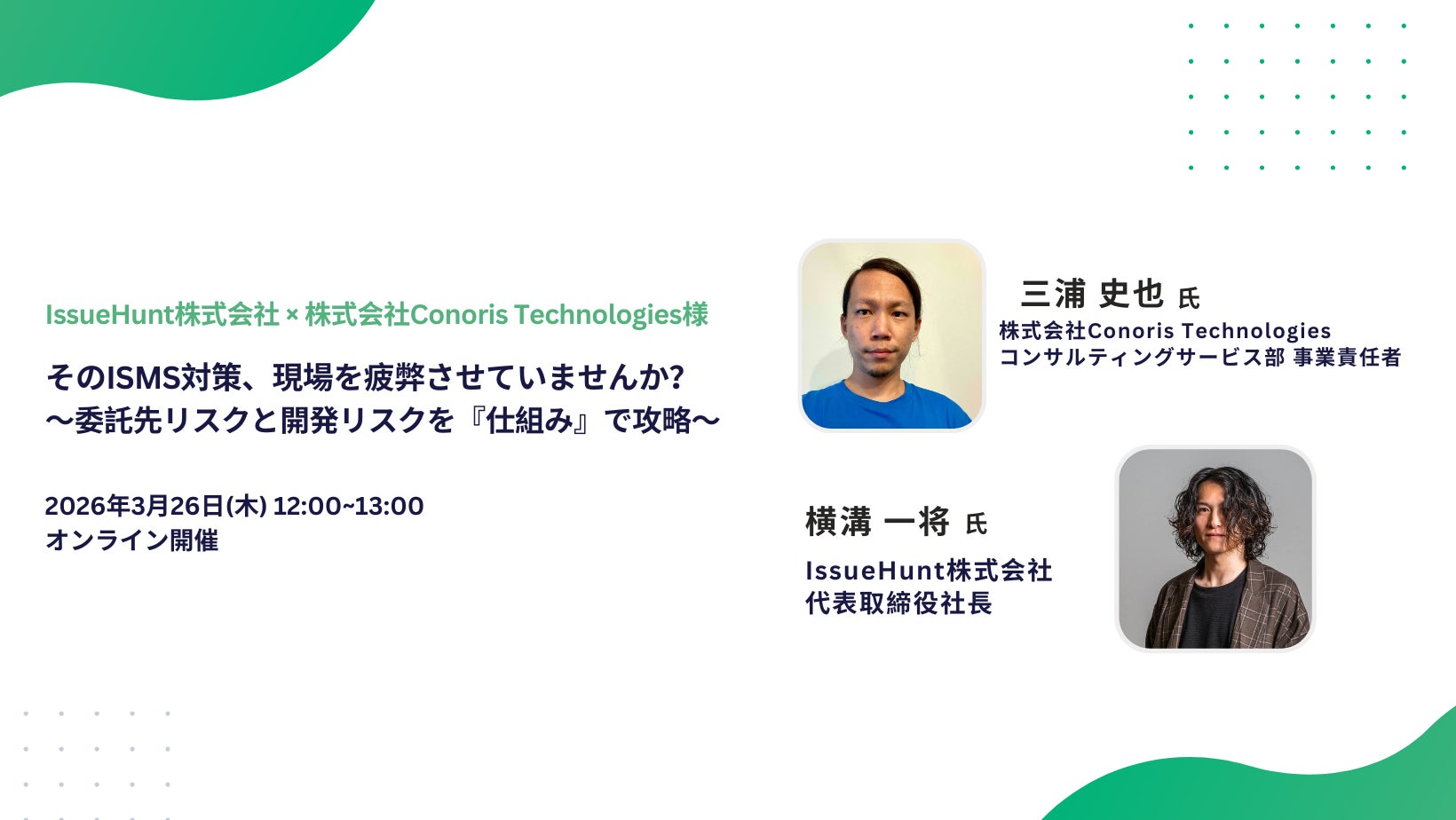 IssueHunt株式会社 × 株式会社Conoris Technologies様

そのISMS対策、現場を疲弊させていませんか?
〜委託先リスクと開発リスクを『仕組み』で攻略〜

2026年3月26日(木) 12:00~13:00
オンライン開催

三浦 史也 氏
株式会社Conoris Technologies
コンサルティングサービス部 事業責任者

横溝 一将 氏
IssueHunt株式会社
代表取締役社長